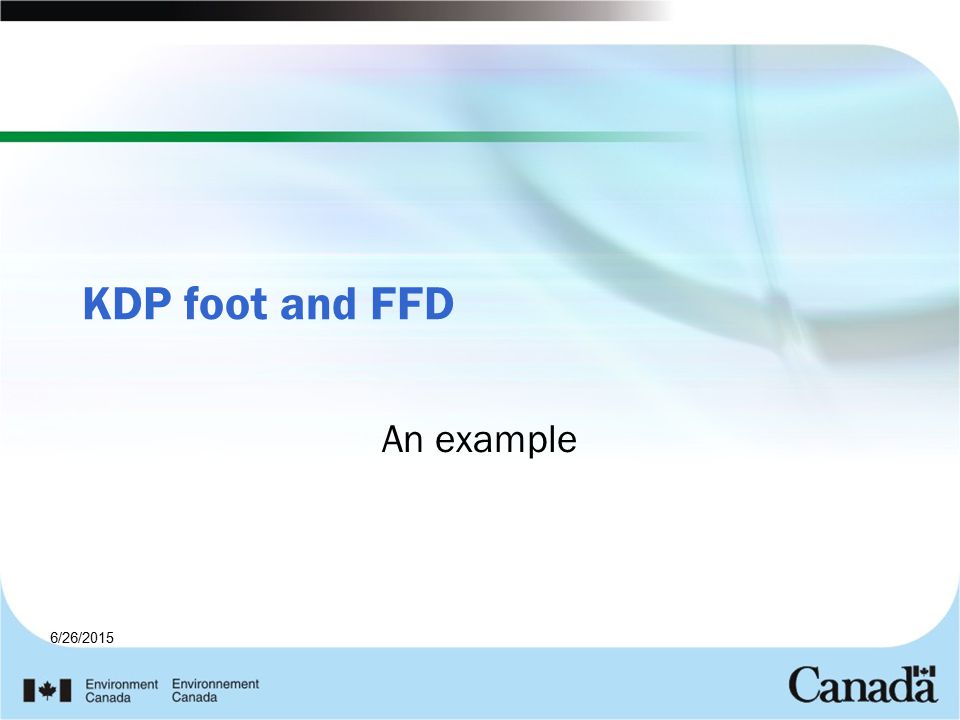 KDP foot and FFD

An example

6/26/2015

Environment Canada Environnement Canada

Canada